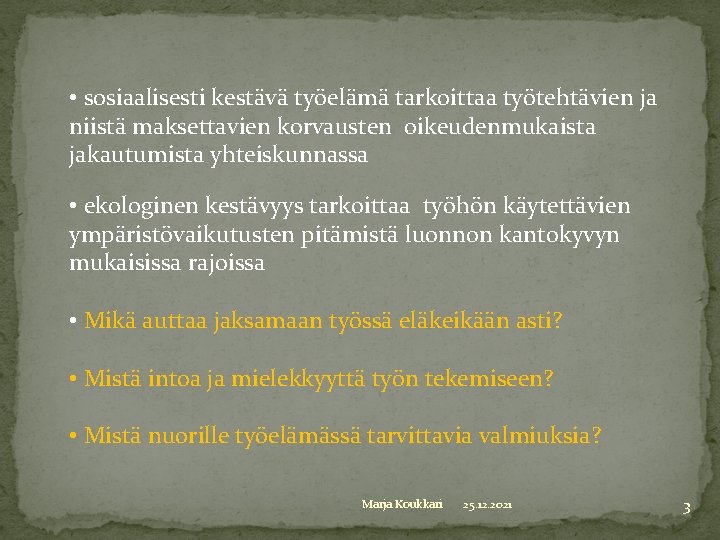 • sosiaalisesti kestävä työelämä tarkoittaa työtehtävien ja niistä maksettavien korvausten oikeudenmukaista jakautumista yhteiskunnassa

• ekologinen kestävyys tarkoittaa työhön käytettävien ympäristövaikutusten pitämistä luonnon kantokyvyn mukaisissa rajoissa

• Mikä auttaa jaksamaan työssä eläkeikään asti?

• Mistä intoa ja mielekkyyttä työn tekemiseen?

• Mistä nuorille työelämässä tarvittavia valmiuksia?

Marja Koukkari 25.12.2021 3